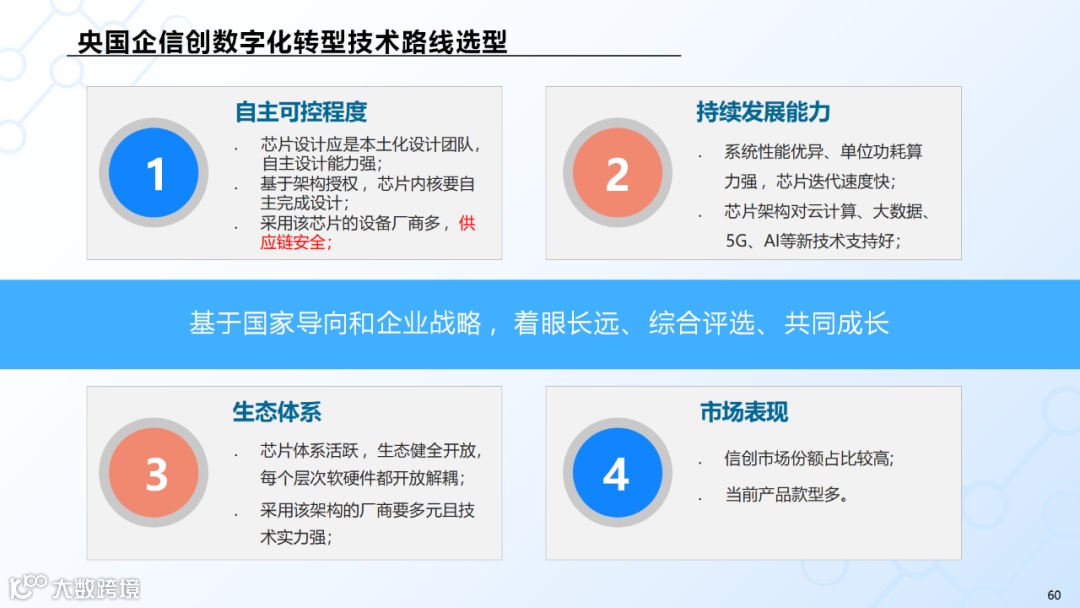 央国企信创数字化转型技术路线选型

1

自主可控程度

. 芯片设计应是本土化设计团队，自主设计能力强；

. 基于架构授权，芯片内核要自主完成设计；

. 采用该芯片的设备厂商多，供应链安全；

2

持续发展能力

. 系统性能优异、单位功耗算力强，芯片迭代速度快；

. 芯片架构对云计算、大数据、5G、AI等新技术支持好；

基于国家导向和企业战略，着眼长远、综合评选、共同成长

3

生态体系

. 芯片体系活跃，生态健全开放，每个层次软硬件都开放解耦；

. 采用该架构的厂商要多元且技术实力强；

4

市场表现

. 信创市场份额占比较高；

. 当前产品款型多。

大数跨境

60